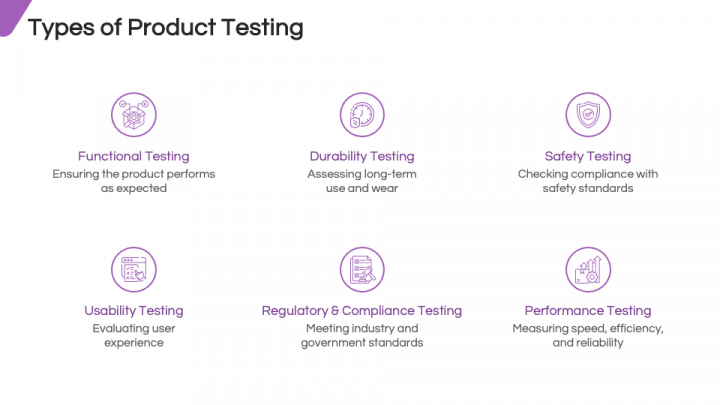 Types of Product Testing

Functional Testing
Ensuring the product performs as expected

Durability Testing
Assessing long-term use and wear

Safety Testing
Checking compliance with safety standards

Usability Testing
Evaluating user experience

Regulatory & Compliance Testing
Meeting industry and government standards

Performance Testing
Measuring speed, efficiency, and reliability